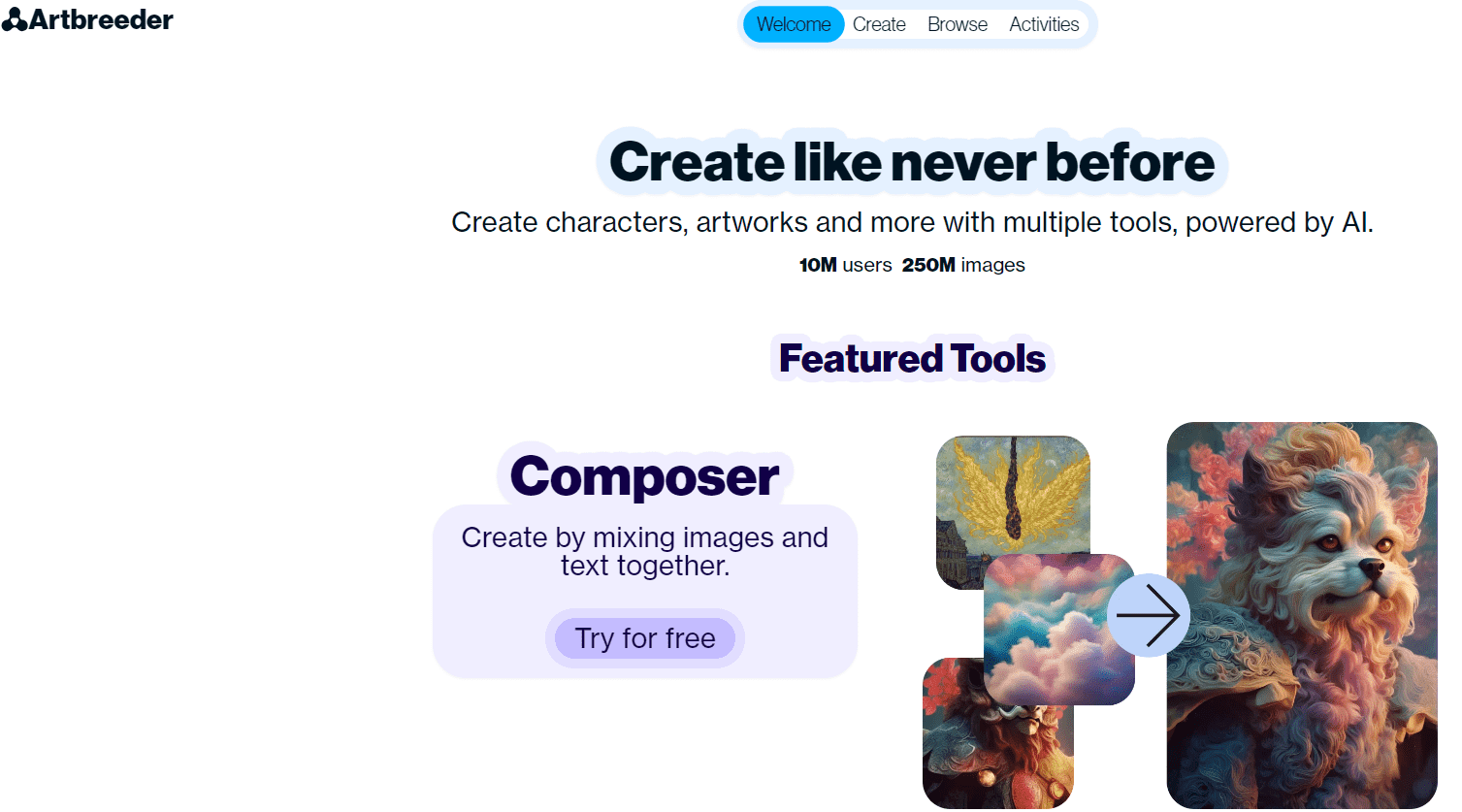 Artbreeder

Welcome Create Browse Activities

Create like never before

Create characters, artworks and more with multiple tools, powered by AI.

10M users 250M images

Featured Tools

Composer

Create by mixing images and text together.

Try for free